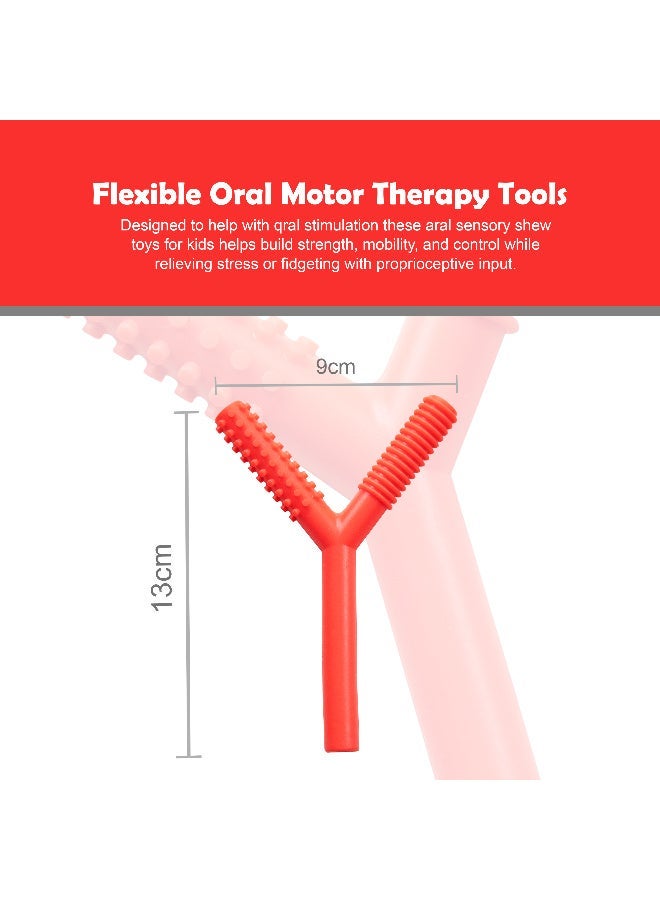 Flexible Oral Motor Therapy Tools

Designed to help with qral stimulation these aral sensory shew toys for kids helps build strength, mobility, and control while relieving stress or fidgeting with proprioceptive input.

9cm

13cm